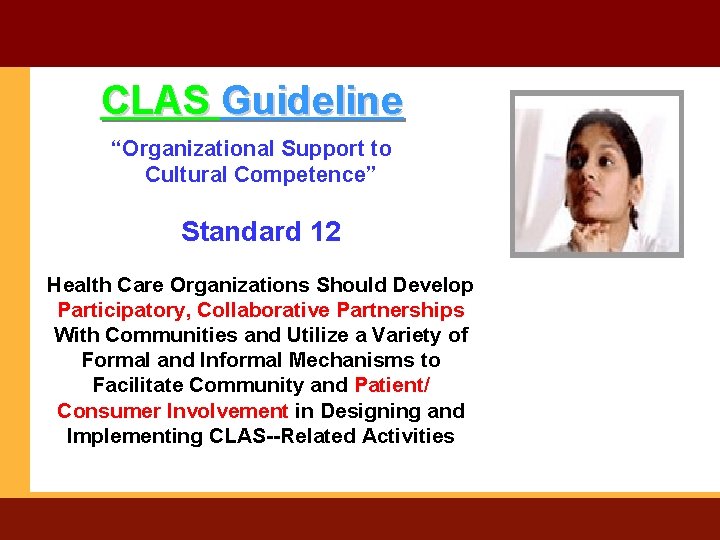 CLAS Guideline

“Organizational Support to Cultural Competence”

Standard 12

Health Care Organizations Should Develop Participatory, Collaborative Partnerships With Communities and Utilize a Variety of Formal and Informal Mechanisms to Facilitate Community and Patient/ Consumer Involvement in Designing and Implementing CLAS--Related Activities